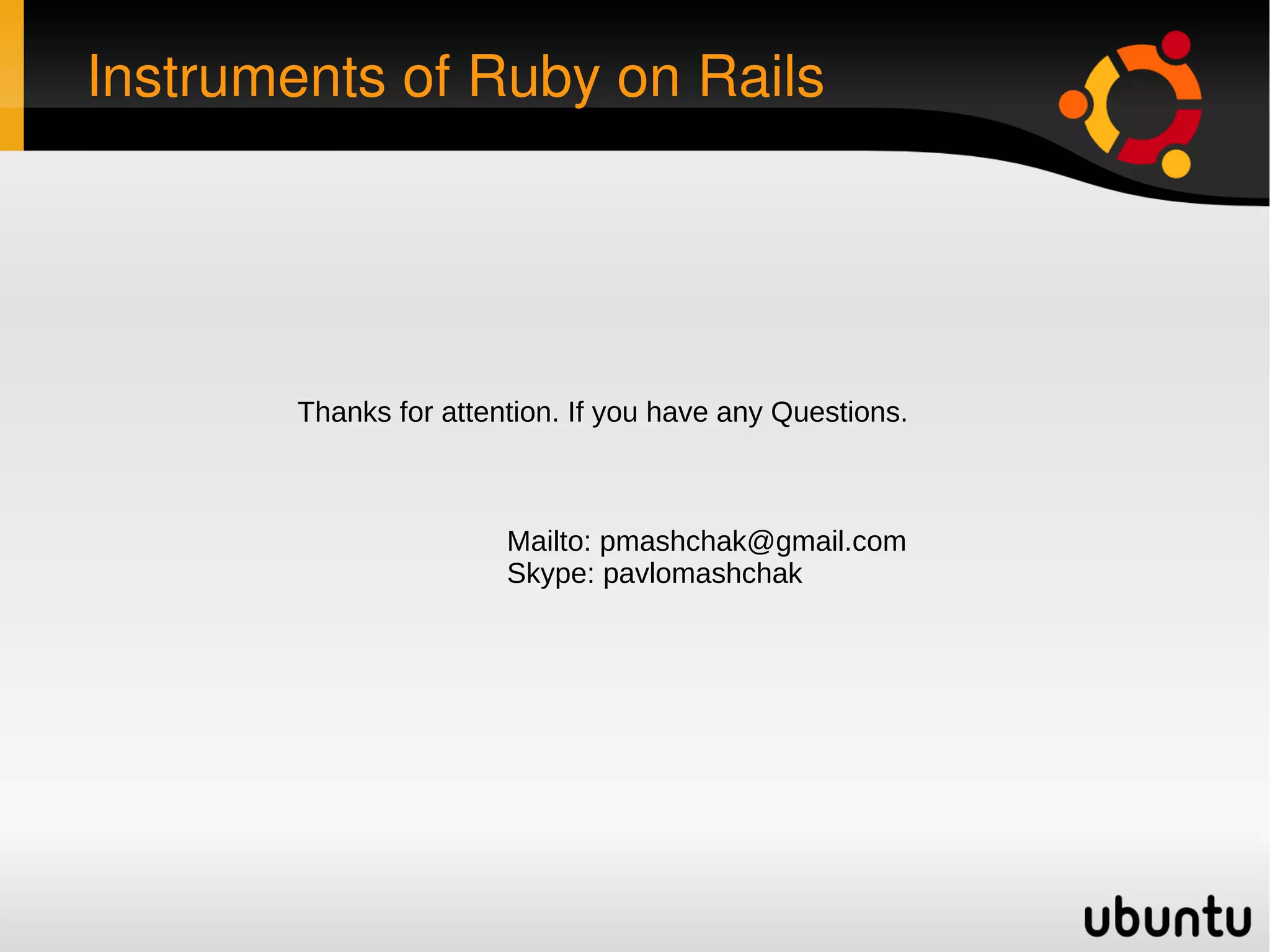 Instruments of Ruby on Rails

Thanks for attention. If you have any Questions.

Mailto: pmashchak@gmail.com
Skype: pavlomashchak

ubuntu